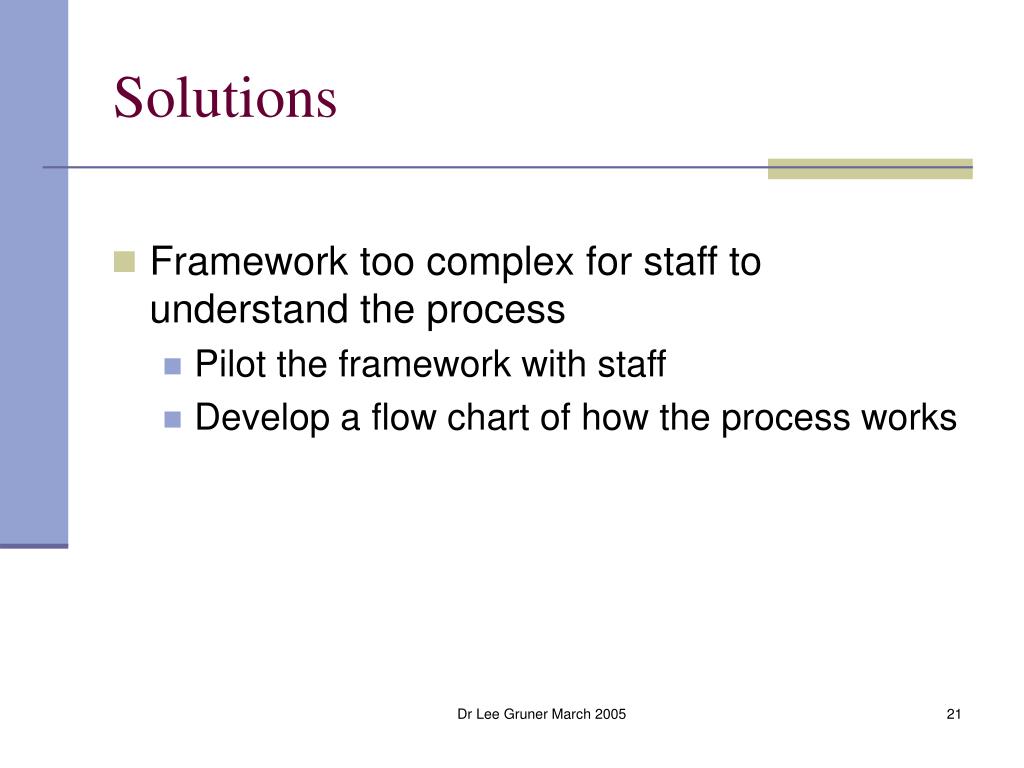 Solutions

Framework too complex for staff to understand the process

Pilot the framework with staff

Develop a flow chart of how the process works

Dr Lee Gruner March 2005

21